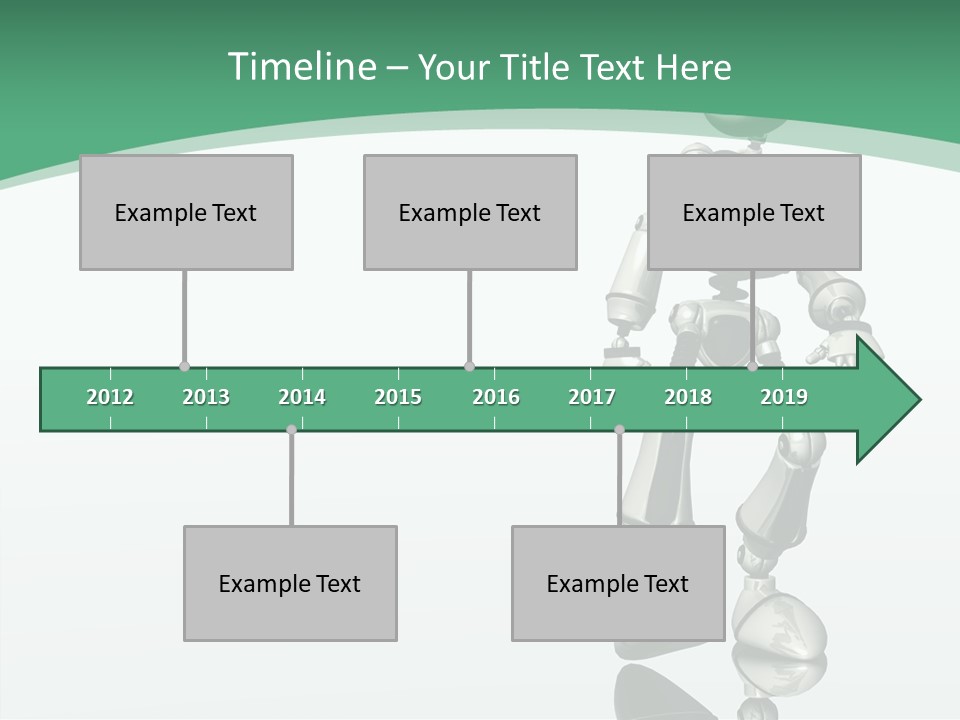 Timeline – Your Title Text Here

Example Text

Example Text

Example Text

2012 2013 2014 2015 2016 2017 2018 2019

Example Text

Example Text